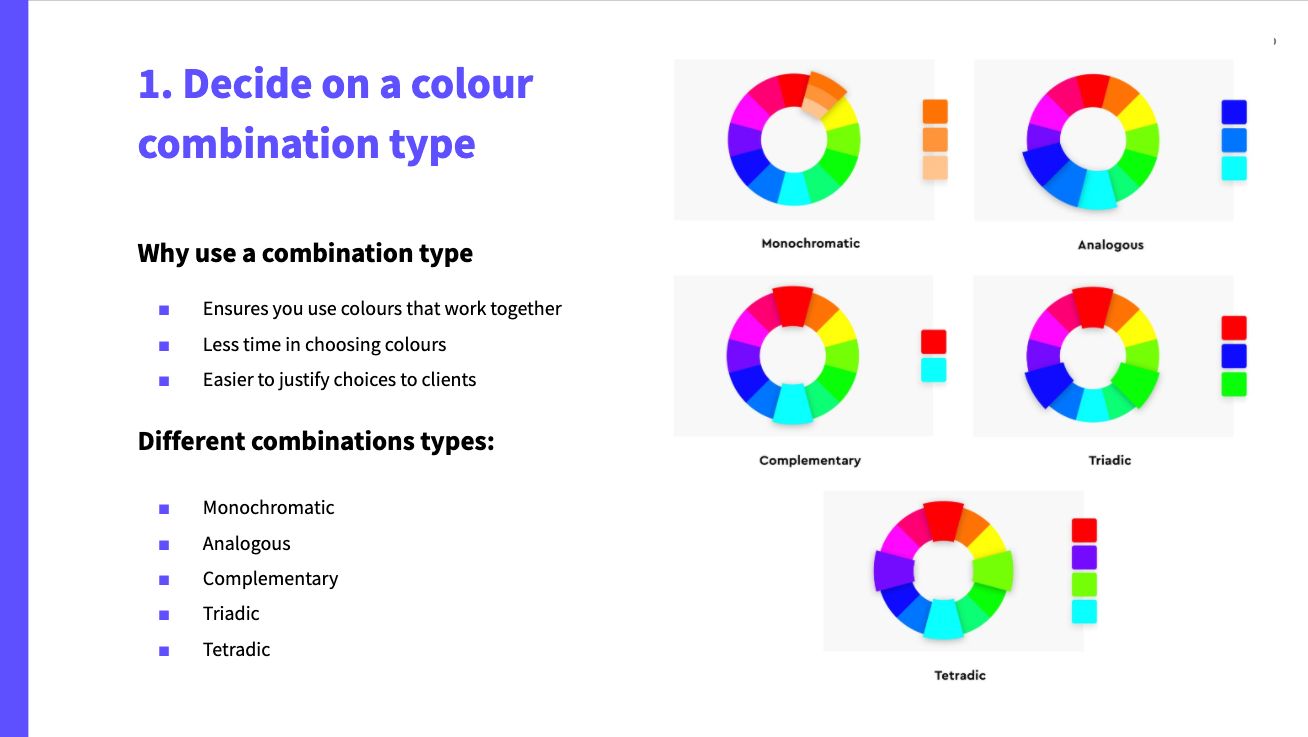 1. Decide on a colour combination type

Why use a combination type

- Ensures you use colours that work together
- Less time in choosing colours
- Easier to justify choices to clients

Different combinations types:

- Monochromatic
- Analogous
- Complementary
- Triadic
- Tetradic

Monochromatic

Analogous

Complementary

Triadic

Tetradic